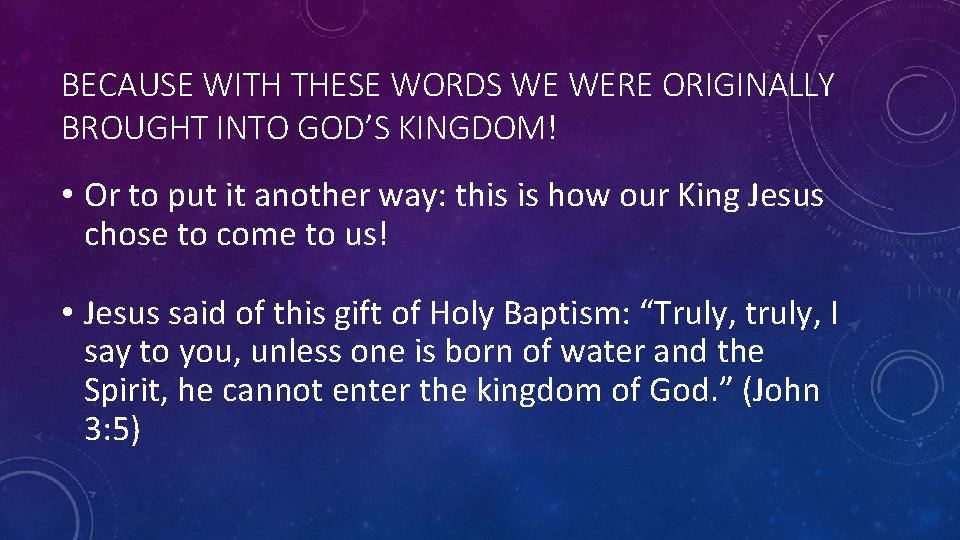 BECAUSE WITH THESE WORDS WE WERE ORIGINALLY BROUGHT INTO GOD'S KINGDOM!

• Or to put it another way: this is how our King Jesus chose to come to us!

• Jesus said of this gift of Holy Baptism: "Truly, truly, I say to you, unless one is born of water and the Spirit, he cannot enter the kingdom of God." (John 3:5)